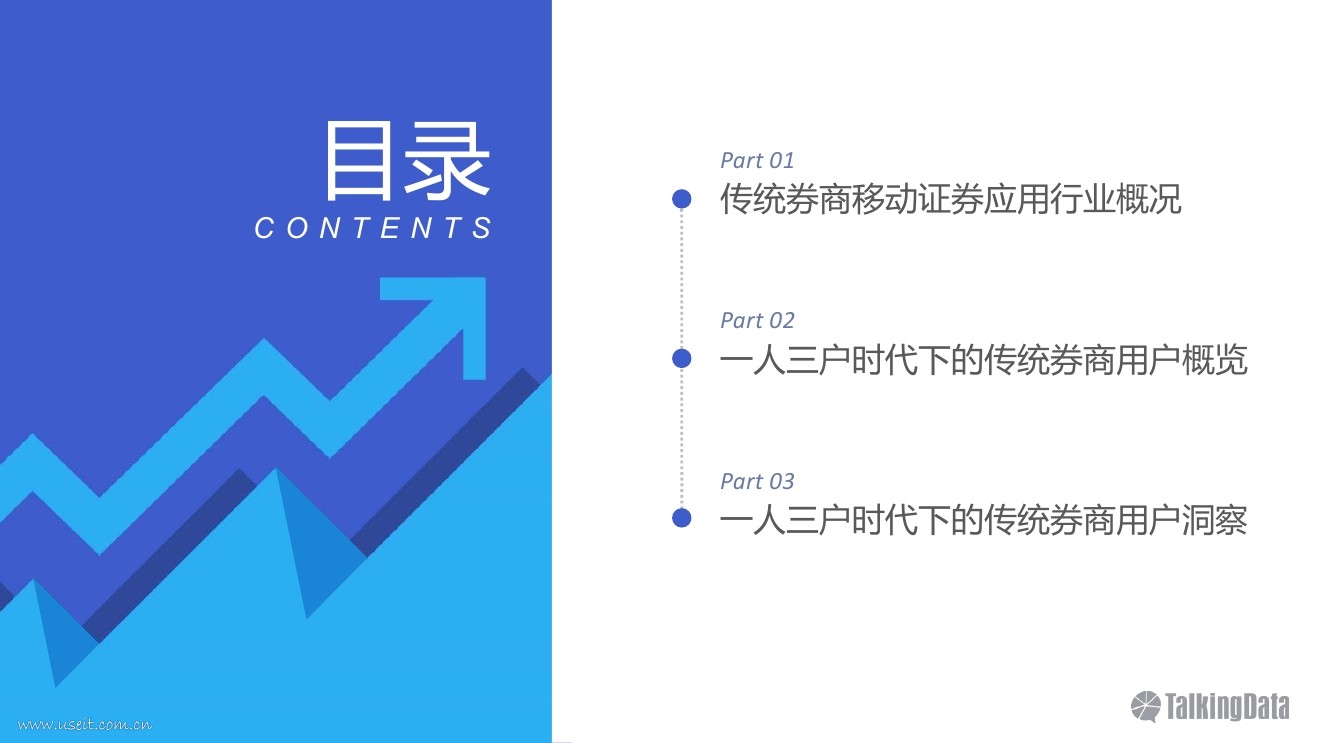 目录
CONTENTS

Part 01
传统券商移动证券应用行业概况

Part 02
一人三户时代下的传统券商用户概览

Part 03
一人三户时代下的传统券商用户洞察

www.useit.com.cn

TalkingData